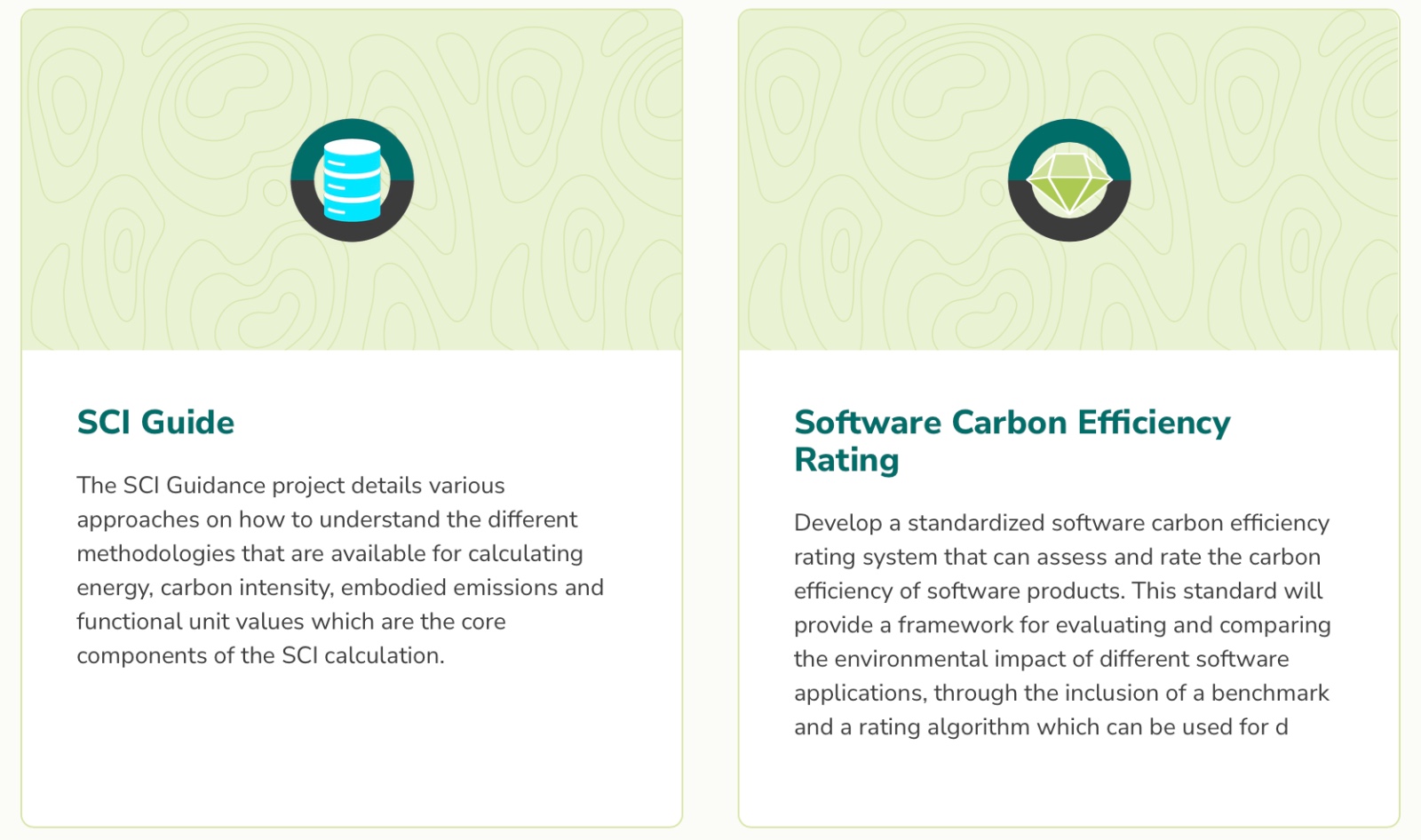 SCI Guide

The SCI Guidance project details various approaches on how to understand the different methodologies that are available for calculating energy, carbon intensity, embodied emissions and functional unit values which are the core components of the SCI calculation.

Software Carbon Efficiency Rating

Develop a standardized software carbon efficiency rating system that can assess and rate the carbon efficiency of software products. This standard will provide a framework for evaluating and comparing the environmental impact of different software applications, through the inclusion of a benchmark and a rating algorithm which can be used for d